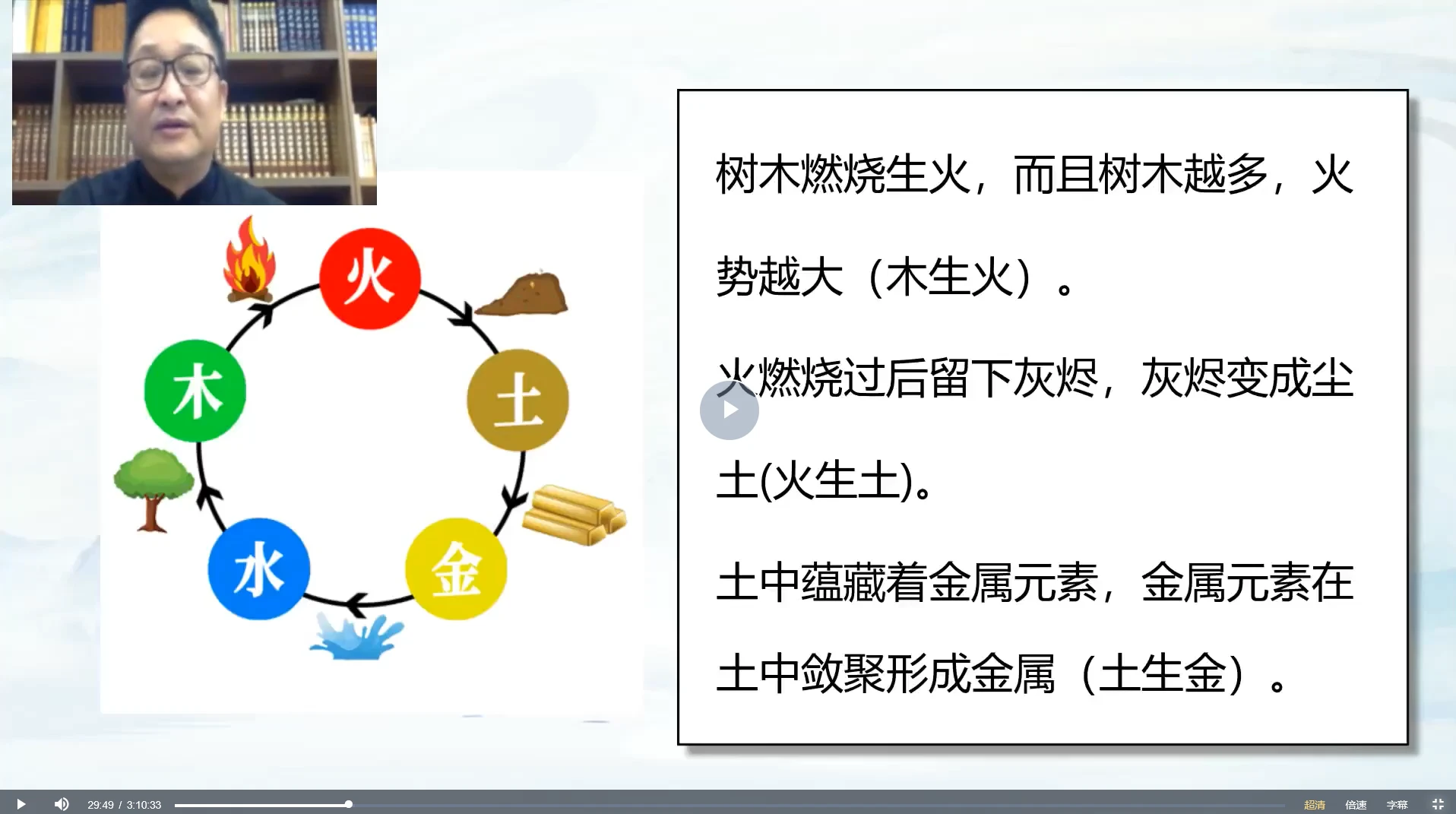 火

土

金

水

木

树木燃烧生火，而且树木越多，火势越大（木生火）。

火燃烧过后留下灰烬，灰烬变成尘土(火生土)。

土中蕴藏着金属元素，金属元素在土中敛聚形成金属（土生金）。

29:49 / 3:10:33

超清 倍速 字幕